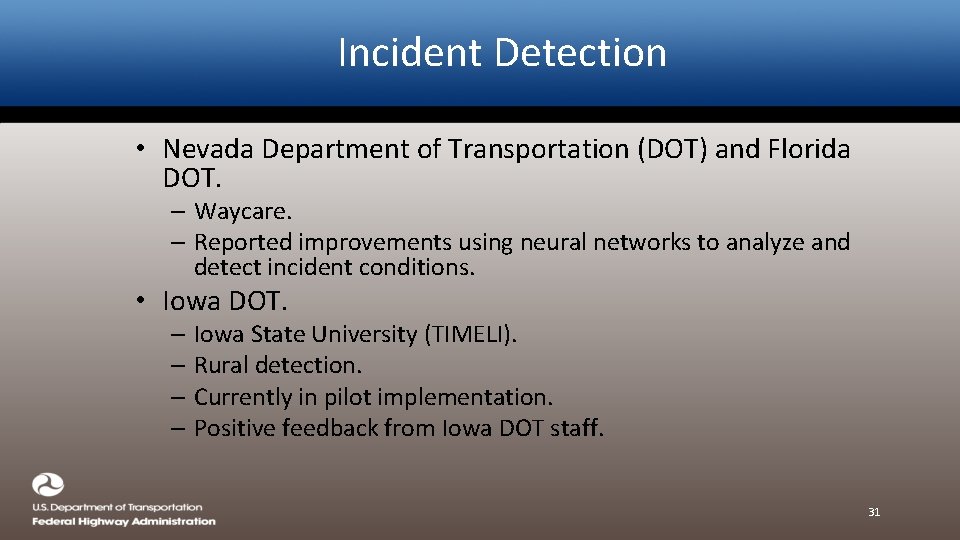 Incident Detection

• Nevada Department of Transportation (DOT) and Florida DOT.
– Waycare.
– Reported improvements using neural networks to analyze and detect incident conditions.

• Iowa DOT.
– Iowa State University (TIMELI).
– Rural detection.
– Currently in pilot implementation.
– Positive feedback from Iowa DOT staff.

U.S. Department of Transportation
Federal Highway Administration

31